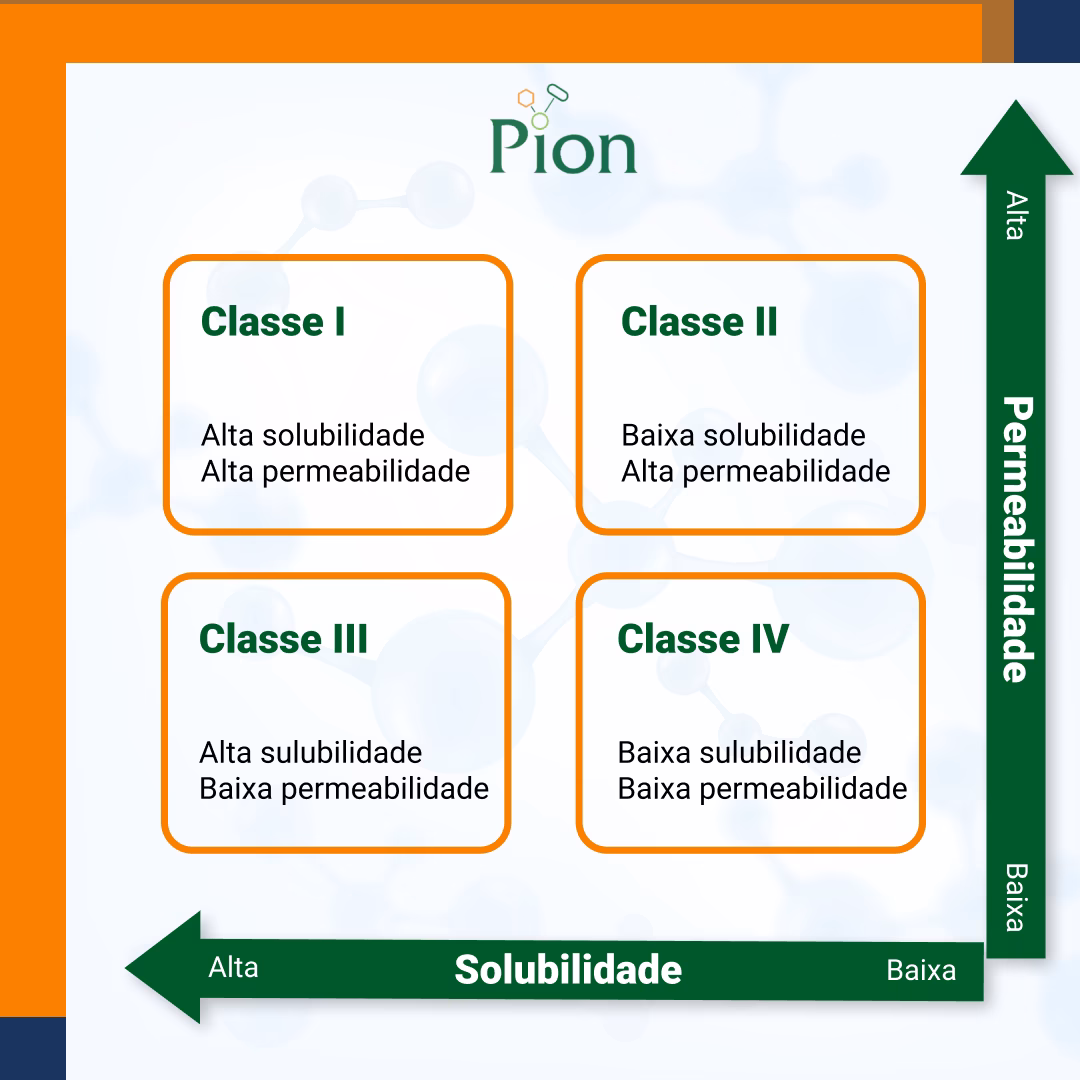 Pion

Classe I

Alta solubilidade
Alta permeabilidade

Classe II

Baixa solubilidade
Alta permeabilidade

Classe III

Alta sulubilidade
Baixa permeabilidade

Classe IV

Baixa sulubilidade
Baixa permeabilidade

Alta
Permeabilidade
Baixa

Alta
Solubilidade
Baixa